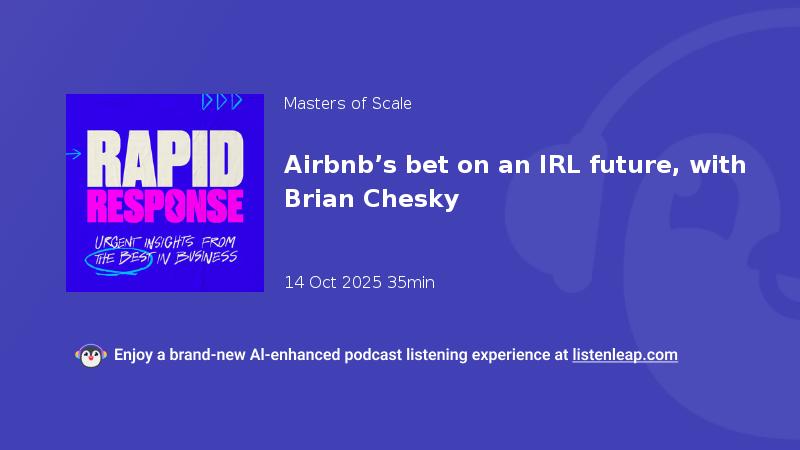 RAPID RESPONSE

URGENT INSIGHTS FROM THE BEST IN BUSINESS

Masters of Scale

Airbnb’s bet on an IRL future, with Brian Chesky

14 Oct 2025 35min

Enjoy a brand-new AI-enhanced podcast listening experience at listenleap.com